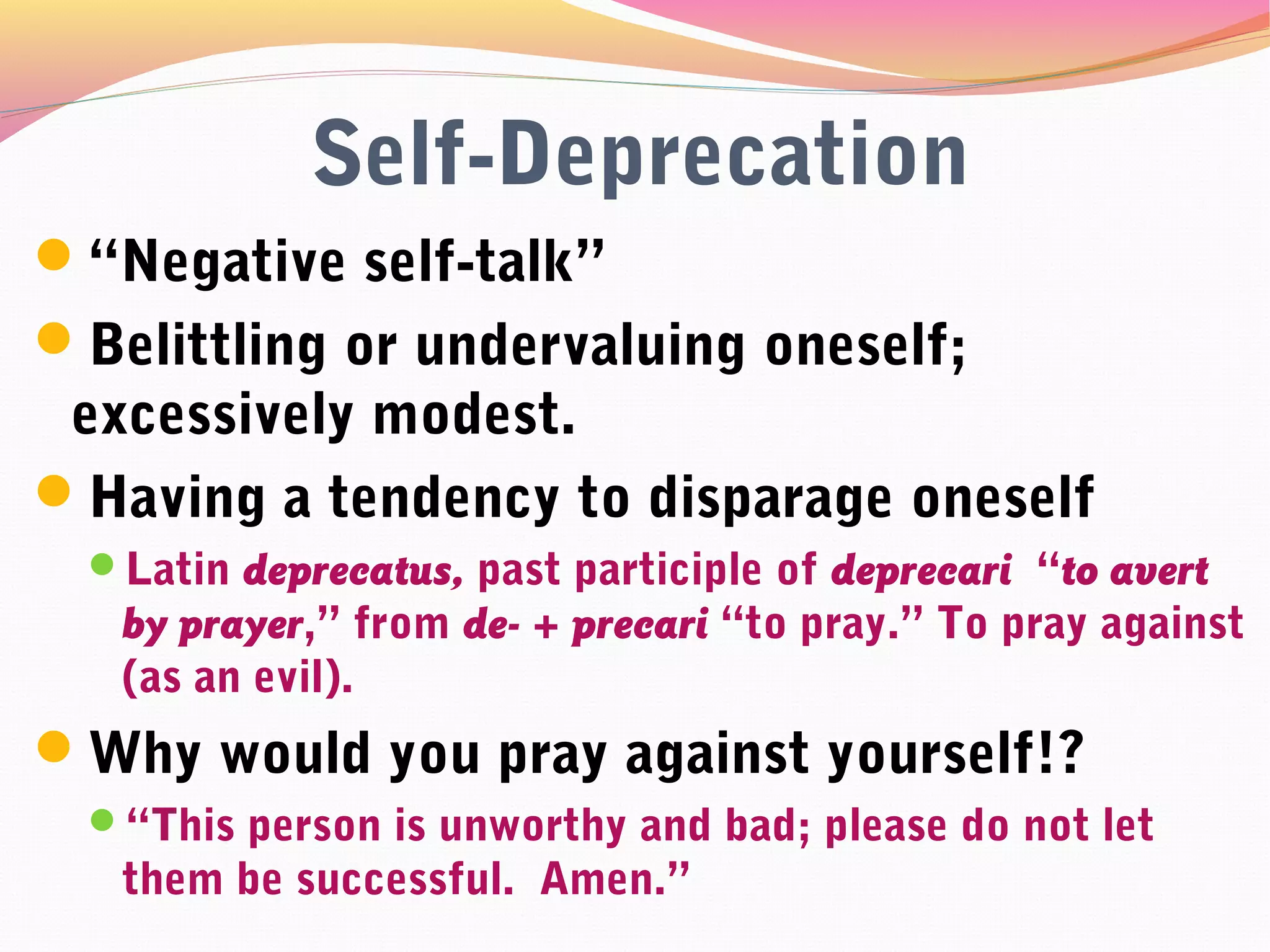 Self-Deprecation

“Negative self-talk”

Belittling or undervaluing oneself; excessively modest.

Having a tendency to disparage oneself

Latin deprecatus, past participle of deprecari “to avert by prayer,” from de- + precari “to pray.” To pray against (as an evil).

Why would you pray against yourself!?

“This person is unworthy and bad; please do not let them be successful. Amen.”